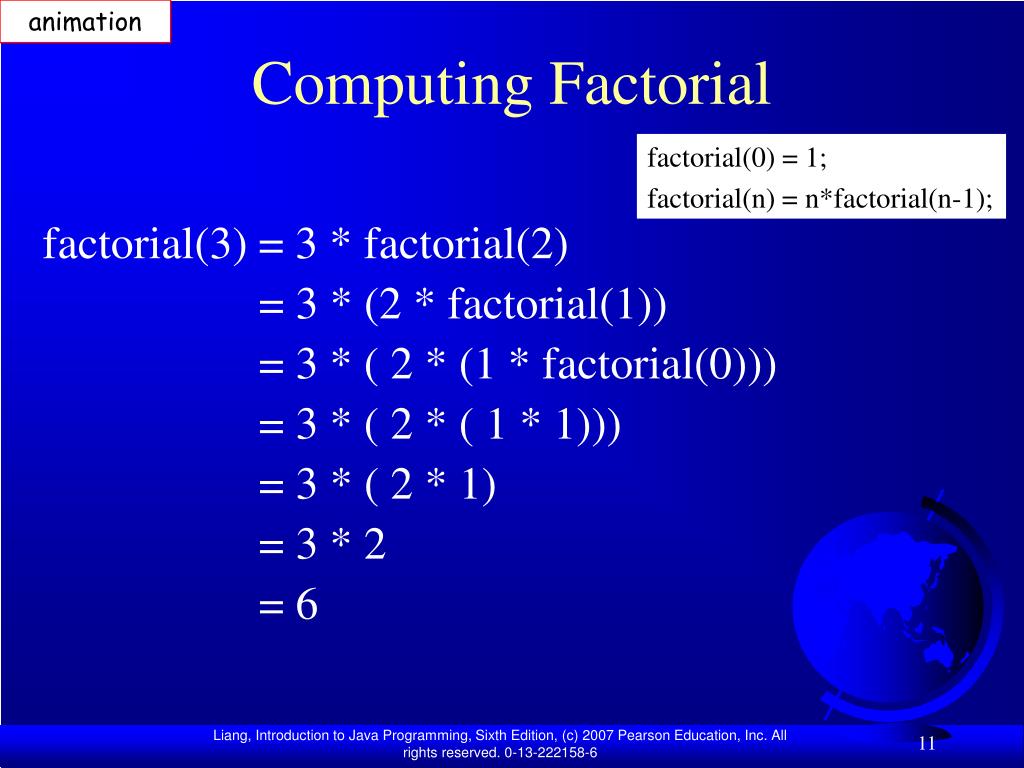 animation

Computing Factorial

factorial(0) = 1;
factorial(n) = n*factorial(n-1);

factorial(3) = 3 * factorial(2)
= 3 * (2 * factorial(1))
= 3 * ( 2 * (1 * factorial(0)))
= 3 * ( 2 * ( 1 * 1)))
= 3 * ( 2 * 1)
= 3 * 2
= 6

Liang, Introduction to Java Programming, Sixth Edition, (c) 2007 Pearson Education, Inc. All rights reserved. 0-13-222158-6

11